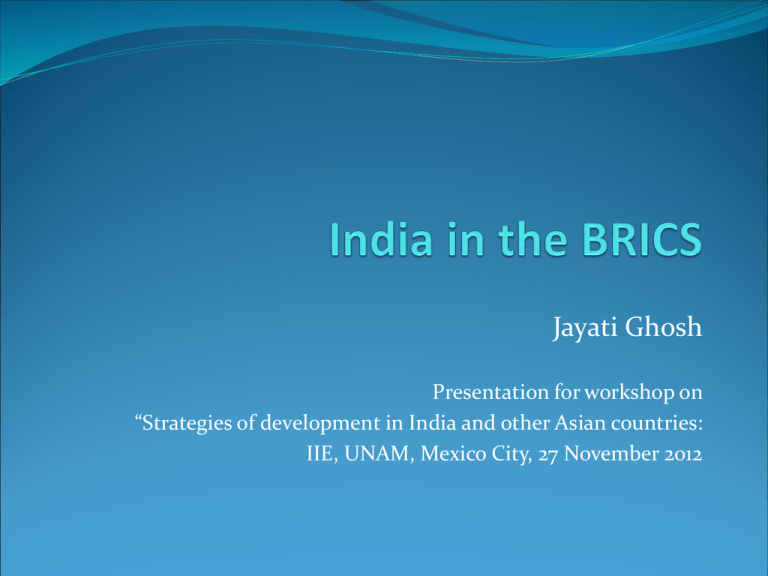 India in the BRICS

Jayati Ghosh

Presentation for workshop on
“Strategies of development in India and other Asian countries:
IIE, UNAM, Mexico City, 27 November 2012